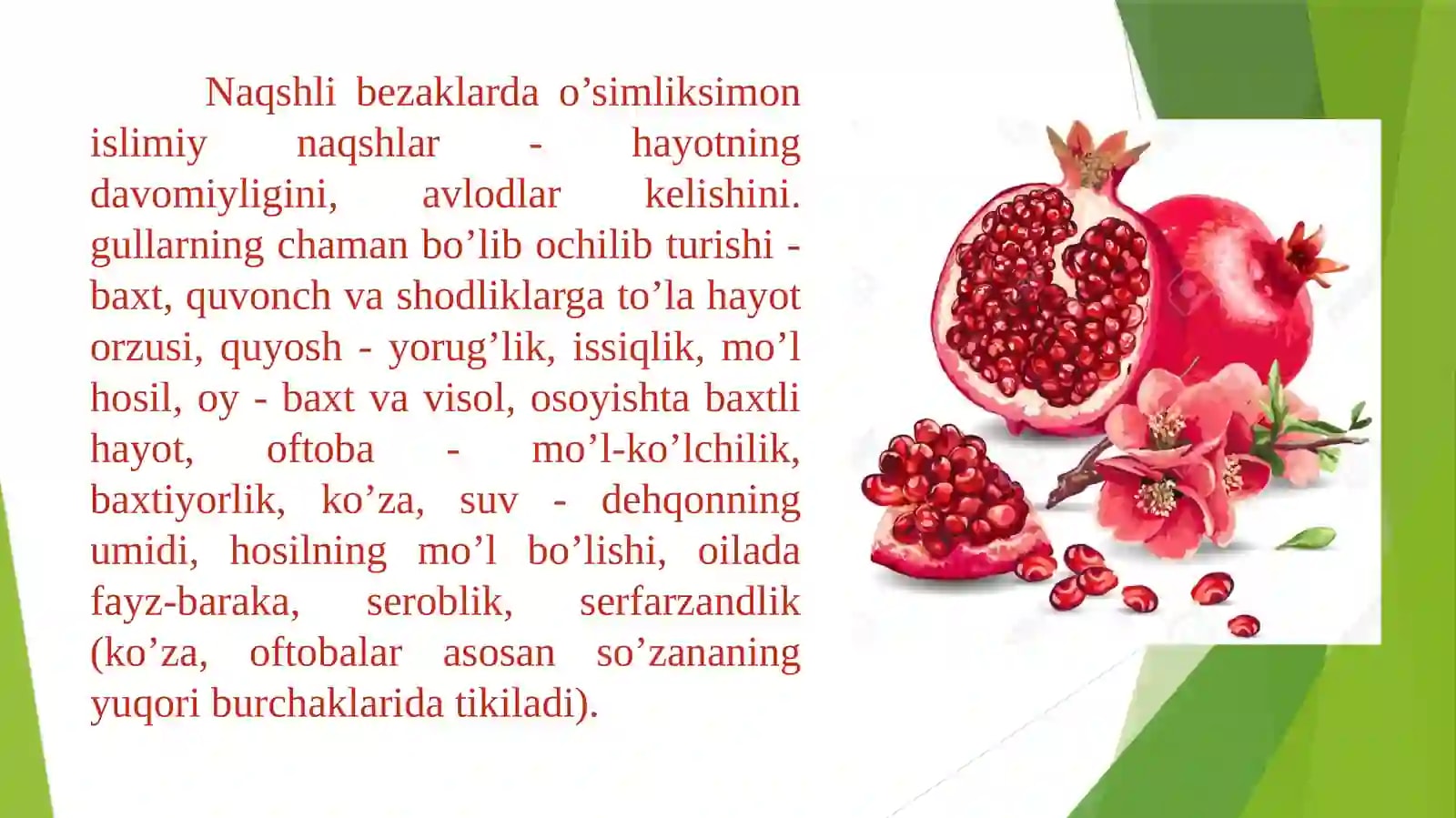 Naqshli bezaklarda o'simliksimon islimiy naqshlar - hayotning davomiyligini, avlodlar kelishini. gullarning chaman bo'lib ochilib turishi - baxt, quvonch va shodliklarga to'la hayot orzusi, quyosh - yorug'lik, issiqlik, mo'l hosil, oy - baxt va visol, osoyishta baxtli hayot, oftoba - mo'l-ko'lchilik, baxtiyorlik, ko'za, suv - dehqonning umidi, hosilning mo'l bo'lishi, oilada fayz-baraka, seroblik, serfarzandlik (ko'za, oftobalar asosan so'zananing yuqori burchaklarida tikiladi).